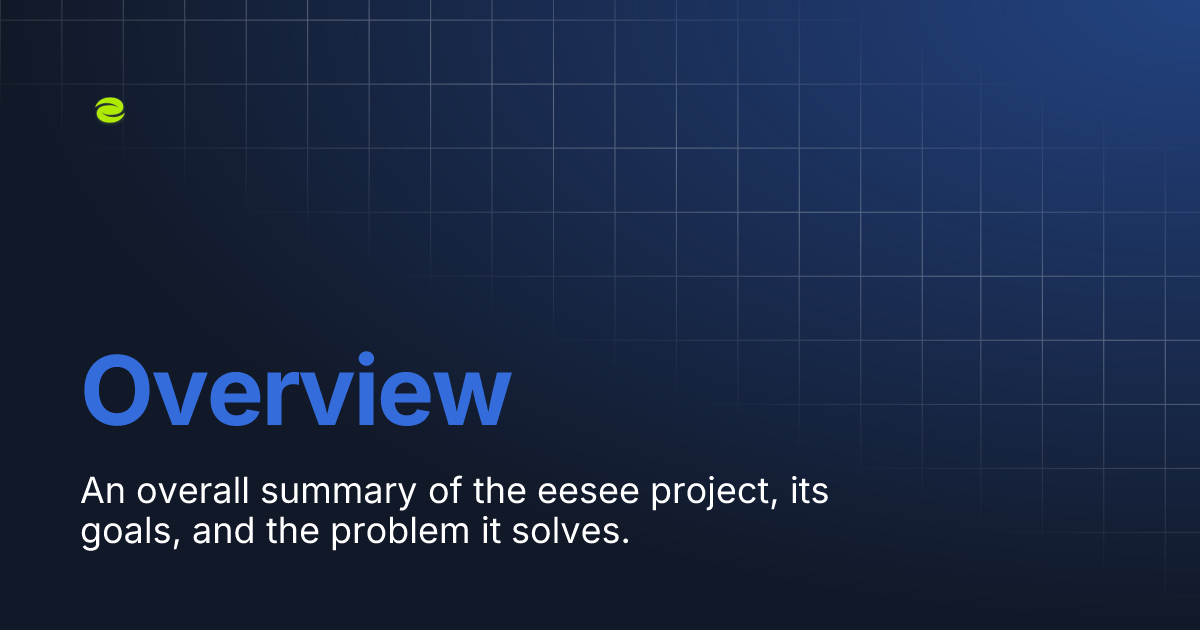 Overview

An overall summary of the eesee project, its goals, and the problem it solves.